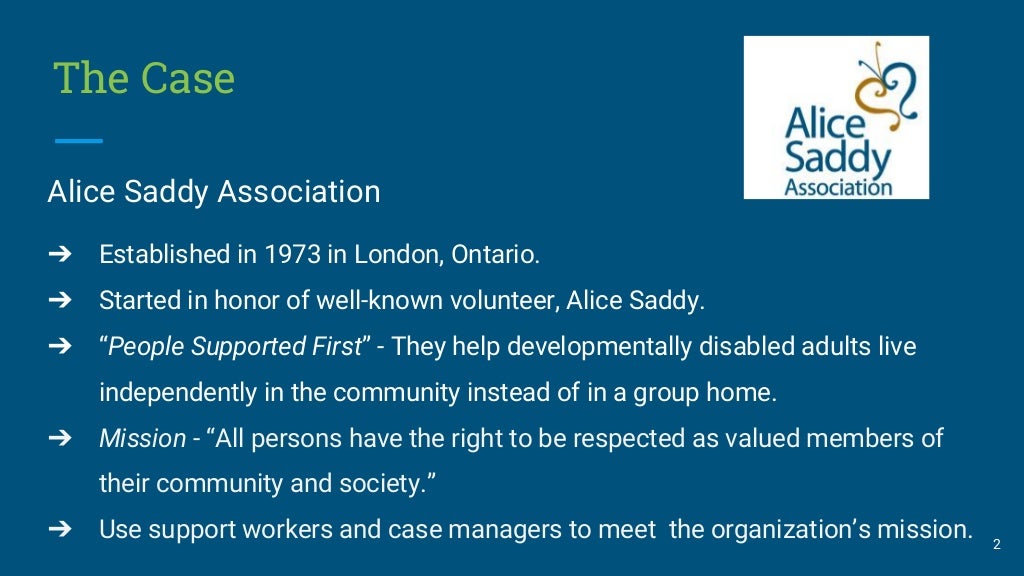 The Case

Alice Saddy Association

Alice Saddy Association

➔ Established in 1973 in London, Ontario.
➔ Started in honor of well-known volunteer, Alice Saddy.
➔ "People Supported First" - They help developmentally disabled adults live independently in the community instead of in a group home.
➔ Mission - "All persons have the right to be respected as valued members of their community and society."
➔ Use support workers and case managers to meet the organization's mission.

2